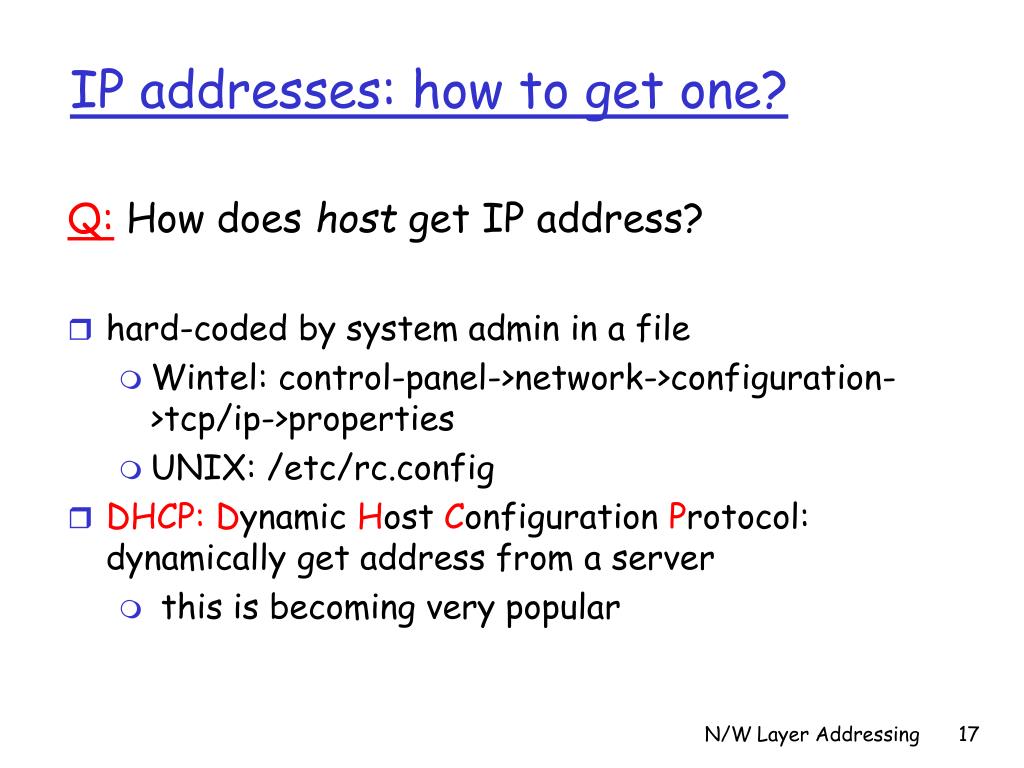 IP addresses: how to get one?

Q: How does host get IP address?

hard-coded by system admin in a file

Wintel: control-panel->network->configuration->tcp/ip->properties

UNIX: /etc/rc.config

DHCP: Dynamic Host Configuration Protocol: dynamically get address from a server

this is becoming very popular

N/W Layer Addressing 17